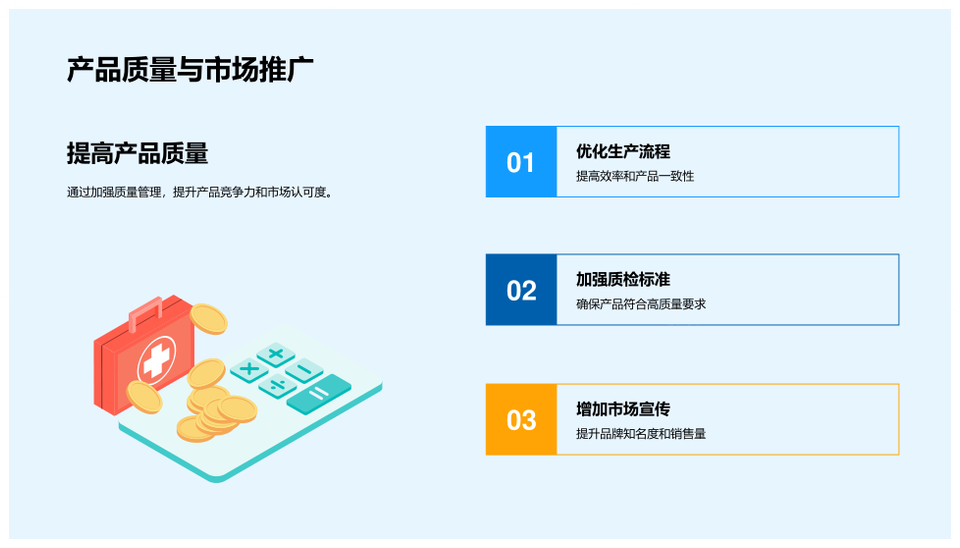 产品质量与市场推广

提高产品质量

通过加强质量管理，提升产品竞争力和市场认可度。

01
优化生产流程
提高效率和产品一致性

02
加强质检标准
确保产品符合高质量要求

03
增加市场宣传
提升品牌知名度和销售量